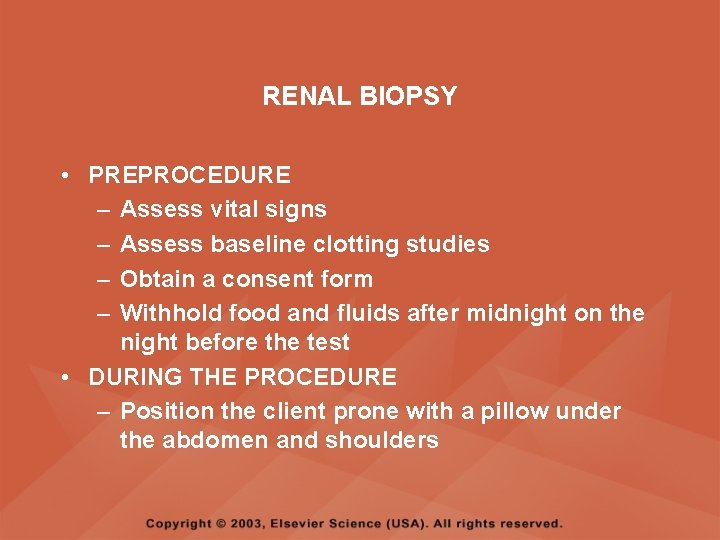 RENAL BIOPSY

• PREPROCEDURE
– Assess vital signs
– Assess baseline clotting studies
– Obtain a consent form
– Withhold food and fluids after midnight on the night before the test
• DURING THE PROCEDURE
– Position the client prone with a pillow under the abdomen and shoulders

Copyright © 2003, Elsevier Science (USA). All rights reserved.